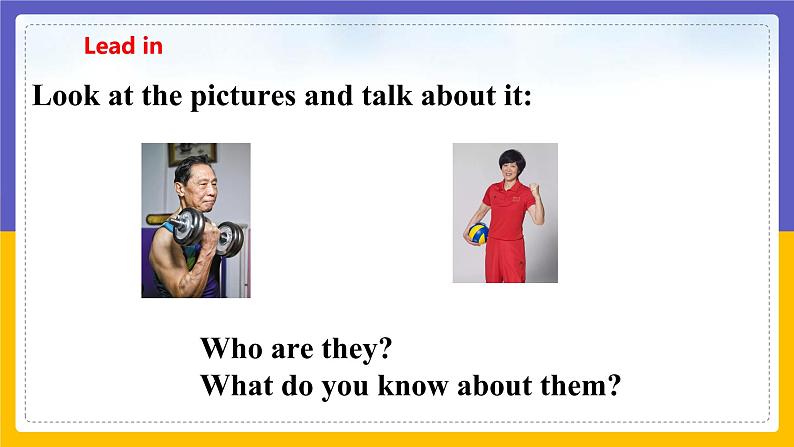 Lead in

Look at the pictures and talk about it:

Who are they?
What do you know about them?